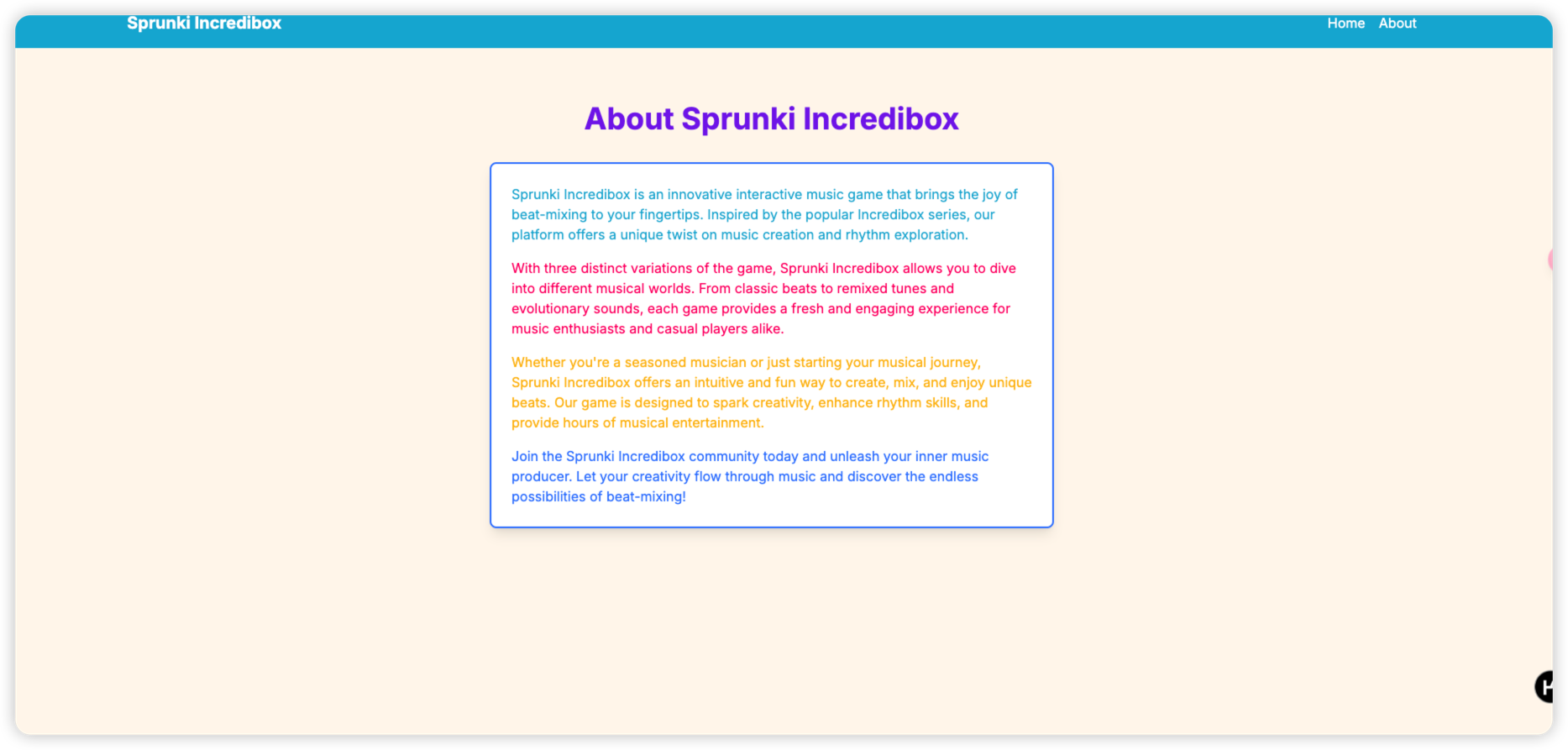 Sprunki Incredibox

Home About

About Sprunki Incredibox

Sprunki Incredibox is an innovative interactive music game that brings the joy of beat-mixing to your fingertips. Inspired by the popular Incredibox series, our platform offers a unique twist on music creation and rhythm exploration.

With three distinct variations of the game, Sprunki Incredibox allows you to dive into different musical worlds. From classic beats to remixed tunes and evolutionary sounds, each game provides a fresh and engaging experience for music enthusiasts and casual players alike.

Whether you're a seasoned musician or just starting your musical journey, Sprunki Incredibox offers an intuitive and fun way to create, mix, and enjoy unique beats. Our game is designed to spark creativity, enhance rhythm skills, and provide hours of musical entertainment.

Join the Sprunki Incredibox community today and unleash your inner music producer. Let your creativity flow through music and discover the endless possibilities of beat-mixing!